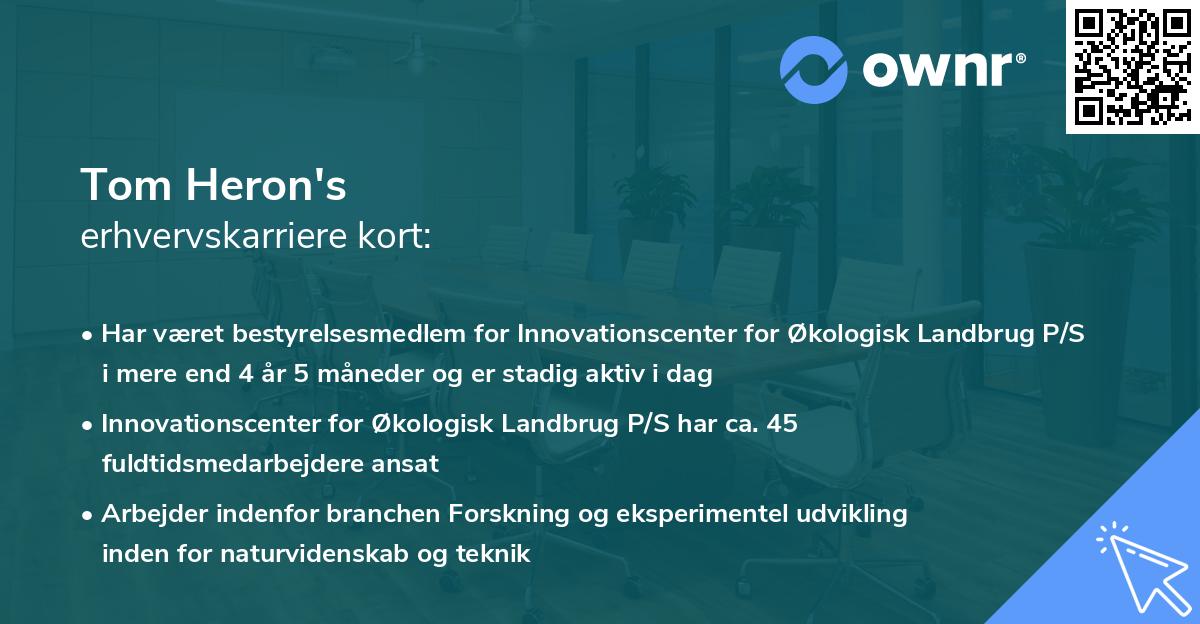 ownr®

Tom Heron's
erhvervskarriere kort:

• Har været bestyrelsesmedlem for Innovationscenter for Økologisk Landbrug P/S i mere end 4 år 5 måneder og er stadig aktiv i dag
• Innovationscenter for Økologisk Landbrug P/S har ca. 45 fuldtidsmedarbejdere ansat
• Arbejder indenfor branchen Forskning og eksperimentel udvikling inden for naturvidenskab og teknik